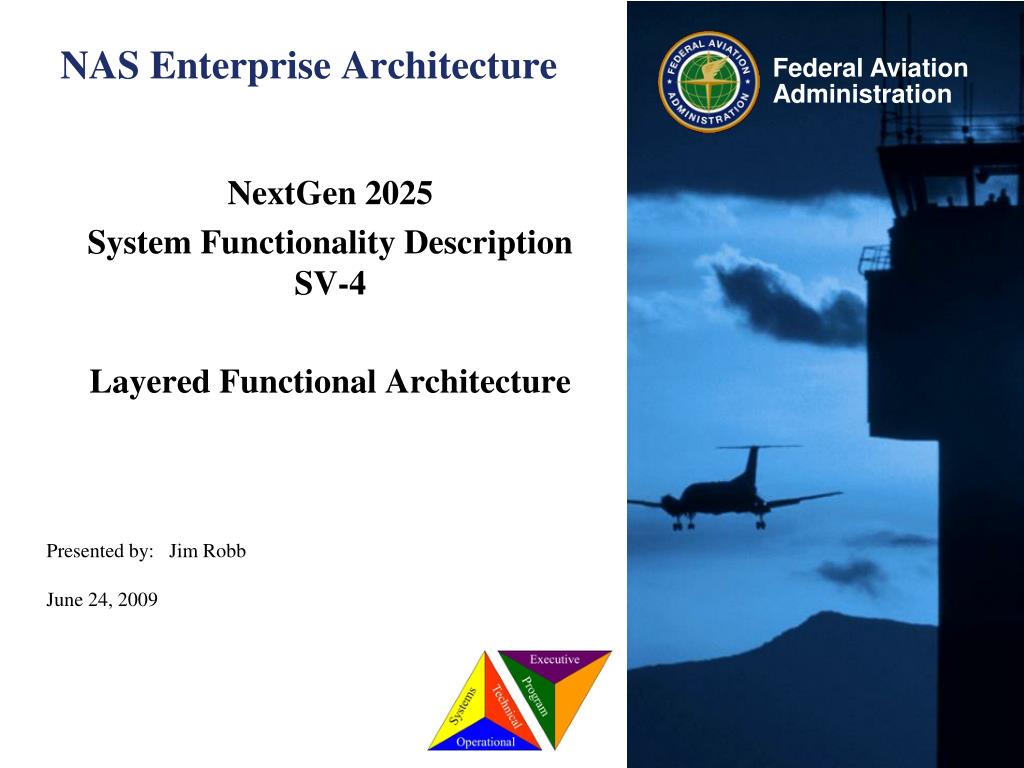 NAS Enterprise Architecture

NextGen 2025
System Functionality Description
SV-4

Layered Functional Architecture

Presented by: Jim Robb

June 24, 2009

Executive
Program
Technical
Systems
Operational

FEDERAL AVIATION ADMINISTRATION

Federal Aviation Administration